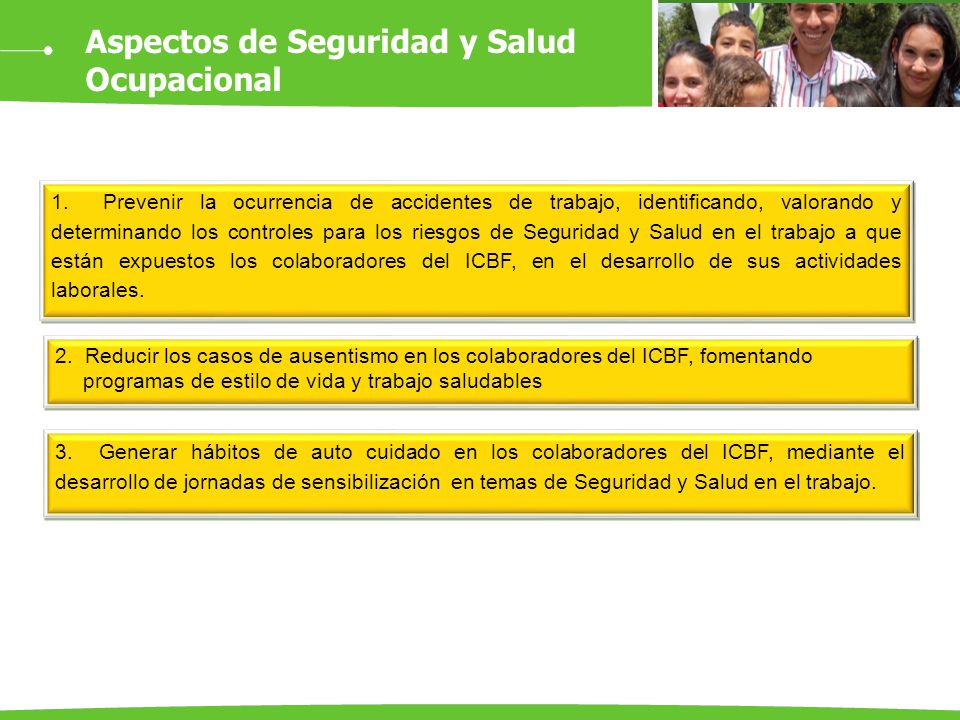 Aspectos de Seguridad y Salud Ocupacional

1. Prevenir la ocurrencia de accidentes de trabajo, identificando, valorando y determinando los controles para los riesgos de Seguridad y Salud en el trabajo a que están expuestos los colaboradores del ICBF, en el desarrollo de sus actividades laborales.

2. Reducir los casos de ausentismo en los colaboradores del ICBF, fomentando programas de estilo de vida y trabajo saludables

3. Generar hábitos de auto cuidado en los colaboradores del ICBF, mediante el desarrollo de jornadas de sensibilización en temas de Seguridad y Salud en el trabajo.